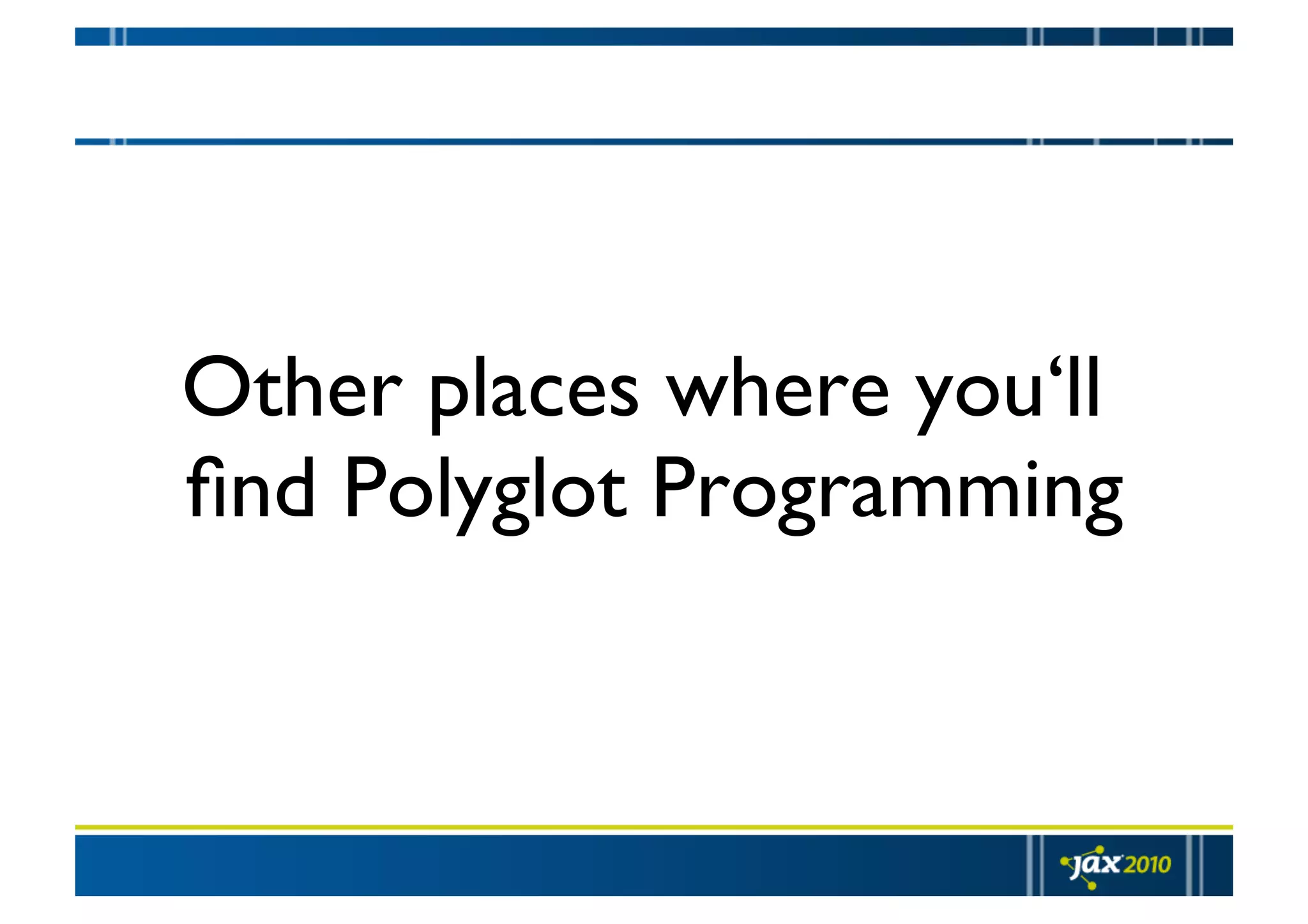 Other places where you‘ll find Polyglot Programming

jax 2010